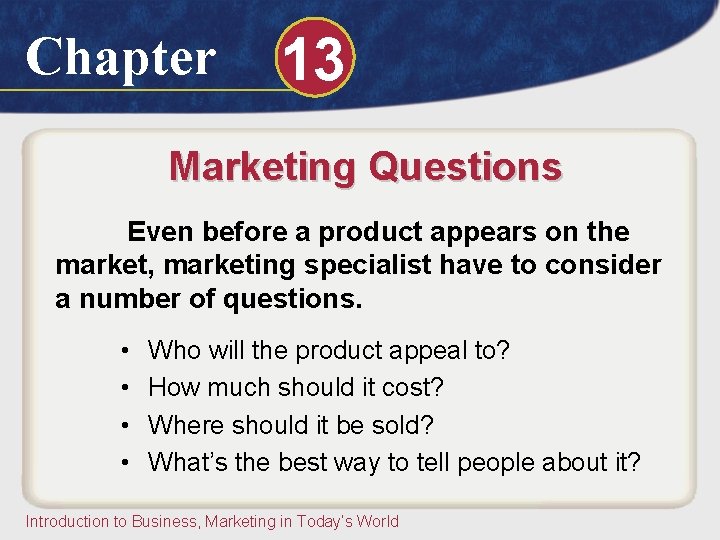 Chapter 13

Marketing Questions

Even before a product appears on the market, marketing specialist have to consider a number of questions.

• Who will the product appeal to?
• How much should it cost?
• Where should it be sold?
• What's the best way to tell people about it?

Introduction to Business, Marketing in Today's World